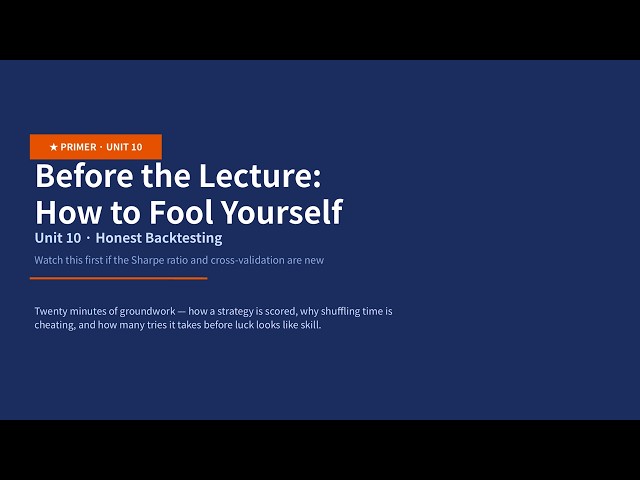 ★ PRIMER · UNIT 10

Before the Lecture:
How to Fool Yourself

Unit 10 · Honest Backtesting

Watch this first if the Sharpe ratio and cross-validation are new

Twenty minutes of groundwork — how a strategy is scored, why shuffling time is cheating, and how many tries it takes before luck looks like skill.